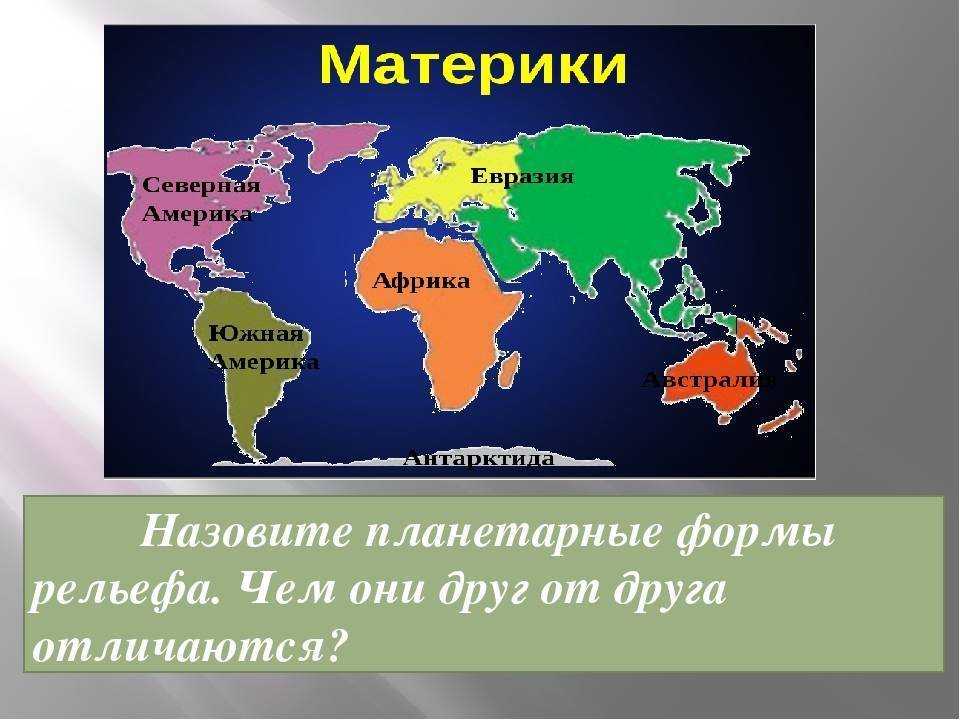 Материки

Северная Америка

Евразия

Африка

Южная Америка

Австралия

Антарктида

Назовите планетарные формы рельефа. Чем они друг от друга отличаются?